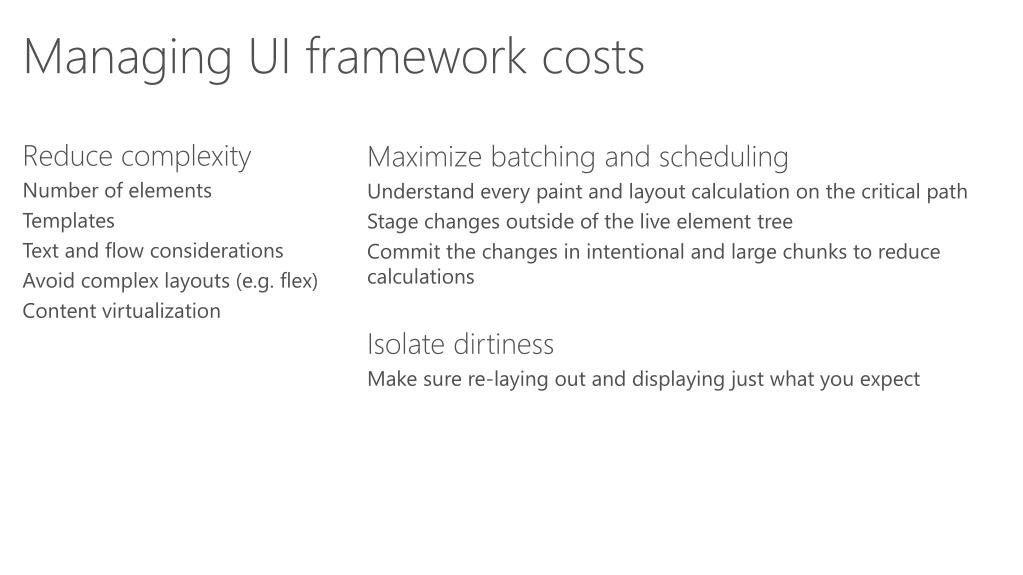 Managing UI framework costs

Reduce complexity
Number of elements
Templates
Text and flow considerations
Avoid complex layouts (e.g. flex)
Content virtualization

Maximize batching and scheduling
Understand every paint and layout calculation on the critical path
Stage changes outside of the live element tree
Commit the changes in intentional and large chunks to reduce calculations

Isolate dirtiness
Make sure re-laying out and displaying just what you expect